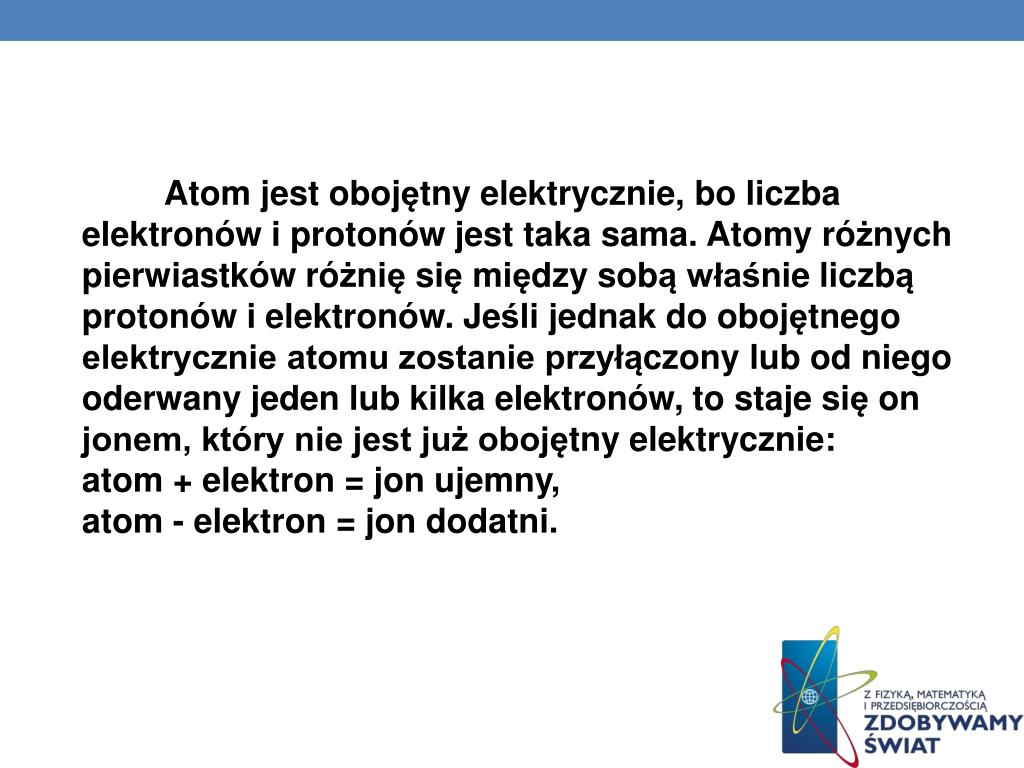 Atom jest obojętny elektrycznie, bo liczba elektronów i protonów jest taka sama. Atomy różnych pierwiastków różnię się między sobą właśnie liczbą protonów i elektronów. Jeśli jednak do obojętnego elektrycznie atomu zostanie przyłączony lub od niego oderwany jeden lub kilka elektronów, to staje się on jonem, który nie jest już obojętny elektrycznie:
atom + elektron = jon ujemny,
atom - elektron = jon dodatni.

Z FIZYKĄ, MATEMATYKĄ I PRZEDSIĘBIORCZOŚCIĄ
ZDOBYWAMY ŚWIAT